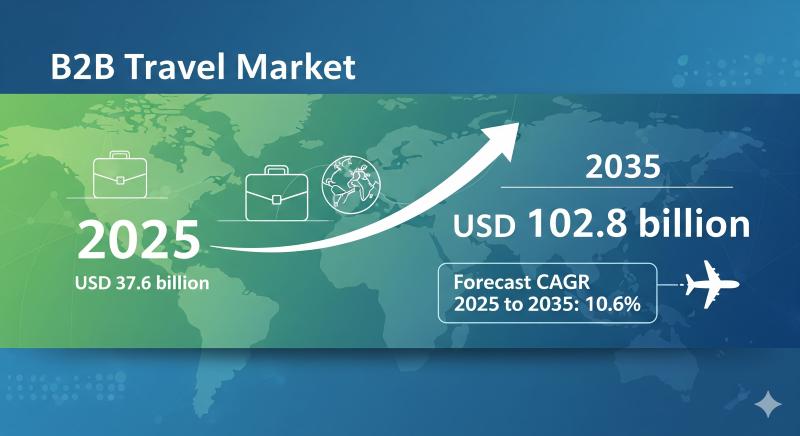 B2B Travel Market

2025
USD 37.6 billion

2035
USD 102.8 billion

Forecast CAGR
2025 to 2035: 10.6%